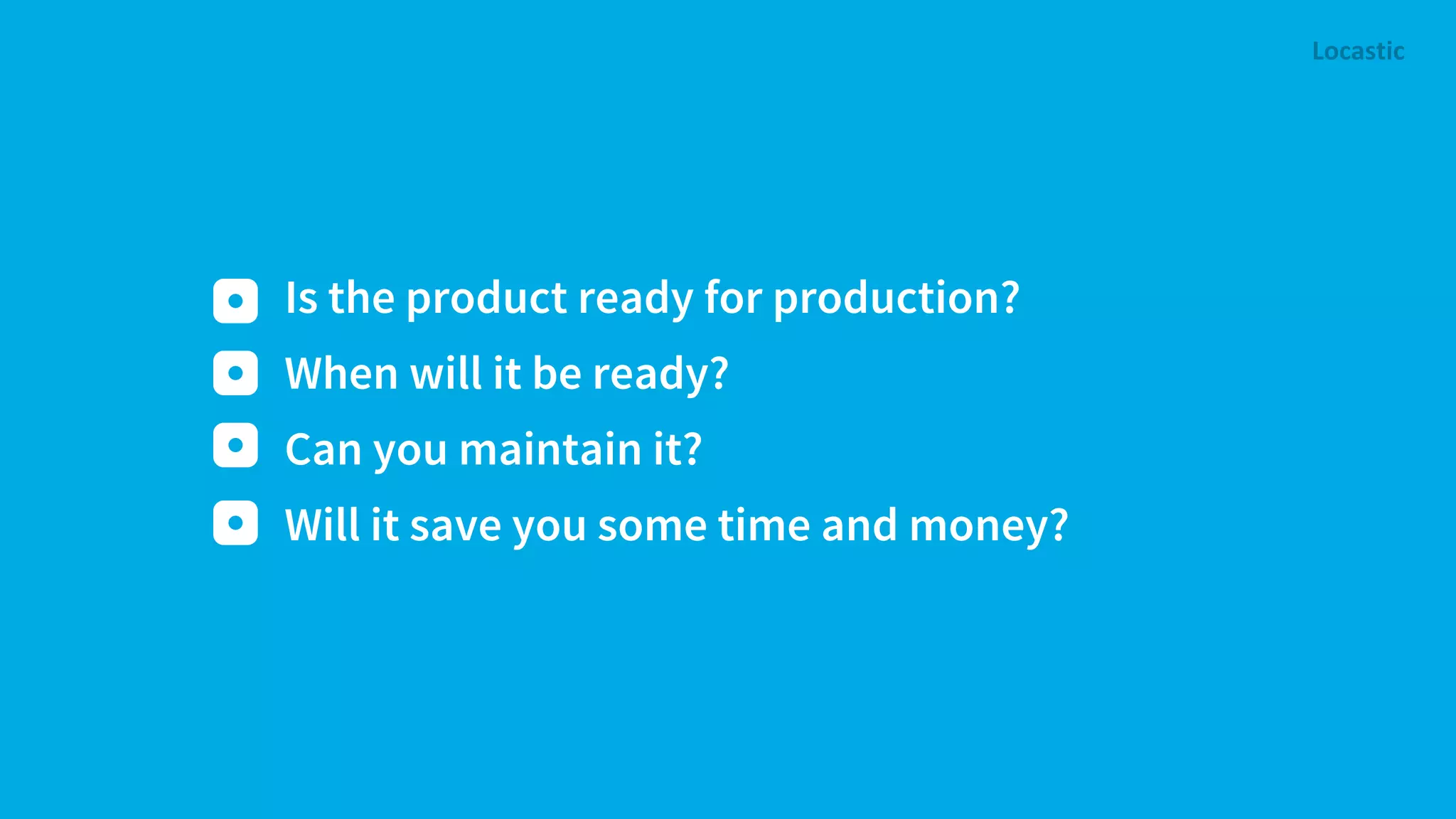 Locastic

Is the product ready for production?
When will it be ready?
Can you maintain it?
Will it save you some time and money?